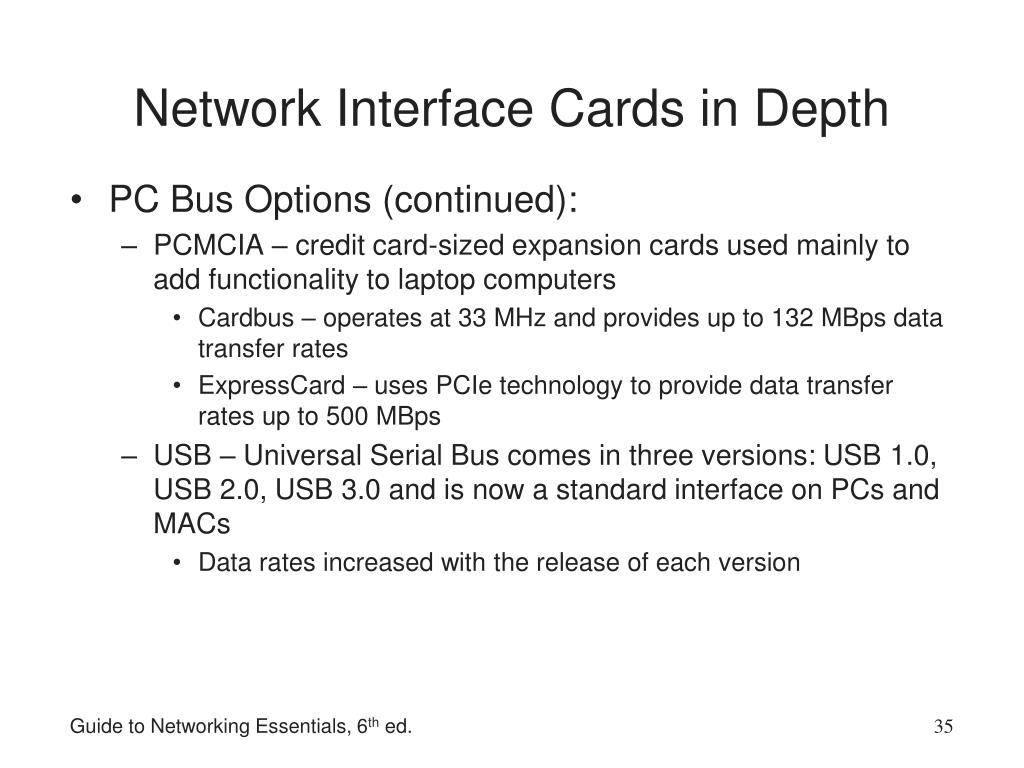 Network Interface Cards in Depth

• PC Bus Options (continued):
– PCMCIA – credit card-sized expansion cards used mainly to add functionality to laptop computers
• Cardbus – operates at 33 MHz and provides up to 132 MBps data transfer rates
• ExpressCard – uses PCIe technology to provide data transfer rates up to 500 MBps
– USB – Universal Serial Bus comes in three versions: USB 1.0, USB 2.0, USB 3.0 and is now a standard interface on PCs and MACs
• Data rates increased with the release of each version

Guide to Networking Essentials, 6$^{th}$ ed.

35